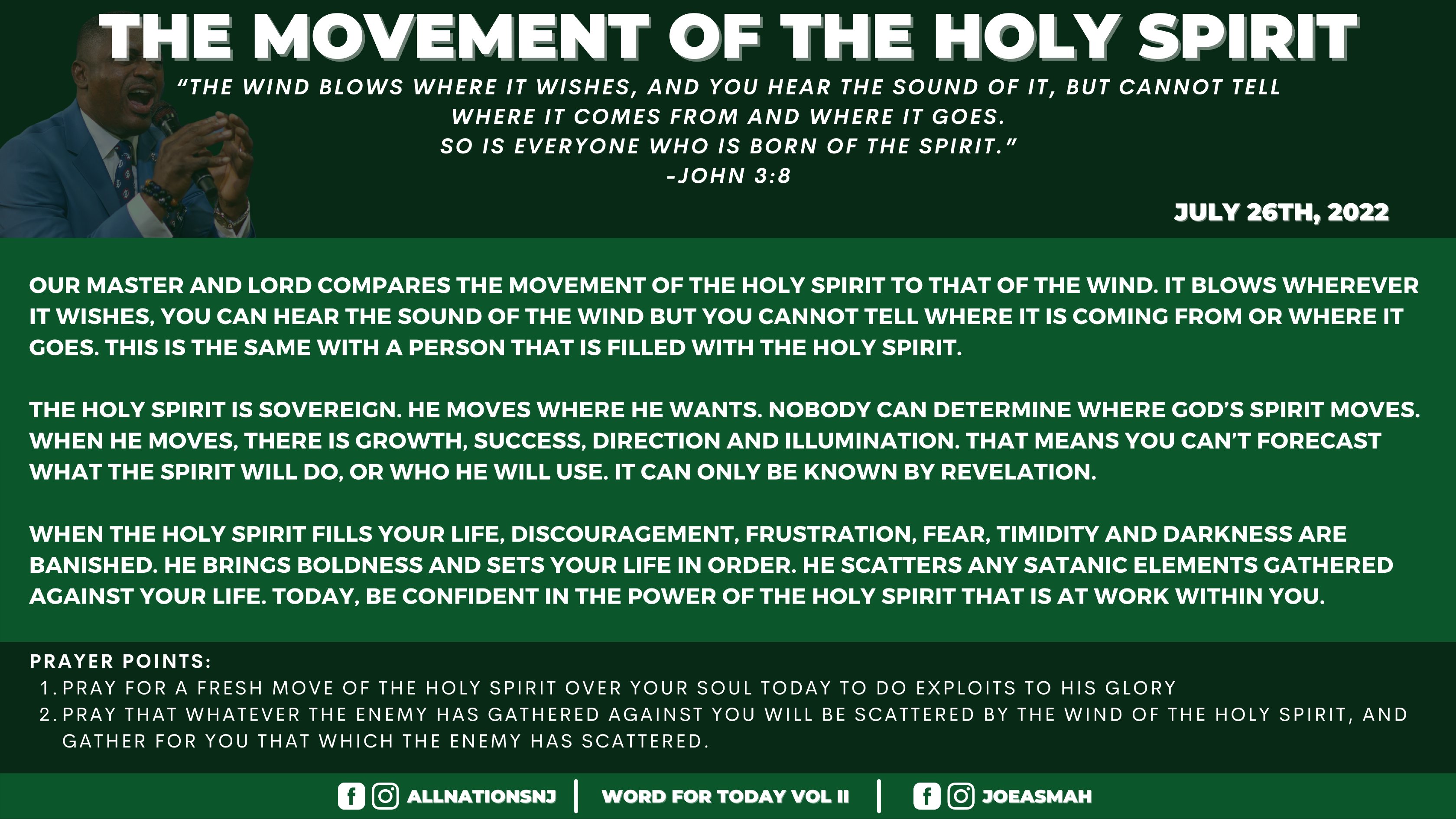 THE MOVEMENT OF THE HOLY SPIRIT

"THE WIND BLOWS WHERE IT WISHES, AND YOU HEAR THE SOUND OF IT, BUT CANNOT TELL WHERE IT COMES FROM AND WHERE IT GOES. SO IS EVERYONE WHO IS BORN OF THE SPIRIT."
-JOHN 3:8

JULY 26TH, 2022

OUR MASTER AND LORD COMPARES THE MOVEMENT OF THE HOLY SPIRIT TO THAT OF THE WIND. IT BLOWS WHEREVER IT WISHES, YOU CAN HEAR THE SOUND OF THE WIND BUT YOU CANNOT TELL WHERE IT IS COMING FROM OR WHERE IT GOES. THIS IS THE SAME WITH A PERSON THAT IS FILLED WITH THE HOLY SPIRIT.

THE HOLY SPIRIT IS SOVEREIGN. HE MOVES WHERE HE WANTS. NOBODY CAN DETERMINE WHERE GOD'S SPIRIT MOVES. WHEN HE MOVES, THERE IS GROWTH, SUCCESS, DIRECTION AND ILLUMINATION. THAT MEANS YOU CAN'T FORECAST WHAT THE SPIRIT WILL DO, OR WHO HE WILL USE. IT CAN ONLY BE KNOWN BY REVELATION.

WHEN THE HOLY SPIRIT FILLS YOUR LIFE, DISCOURAGEMENT, FRUSTRATION, FEAR, TIMIDITY AND DARKNESS ARE BANISHED. HE BRINGS BOLDNESS AND SETS YOUR LIFE IN ORDER. HE SCATTERS ANY SATANIC ELEMENTS GATHERED AGAINST YOUR LIFE. TODAY, BE CONFIDENT IN THE POWER OF THE HOLY SPIRIT THAT IS AT WORK WITHIN YOU.

PRAYER POINTS:
1. PRAY FOR A FRESH MOVE OF THE HOLY SPIRIT OVER YOUR SOUL TODAY TO DO EXPLOITS TO HIS GLORY
2. PRAY THAT WHATEVER THE ENEMY HAS GATHERED AGAINST YOU WILL BE SCATTERED BY THE WIND OF THE HOLY SPIRIT, AND GATHER FOR YOU THAT WHICH THE ENEMY HAS SCATTERED.

ALLNATIONSNJ | WORD FOR TODAY VOL II | JOEASMAH